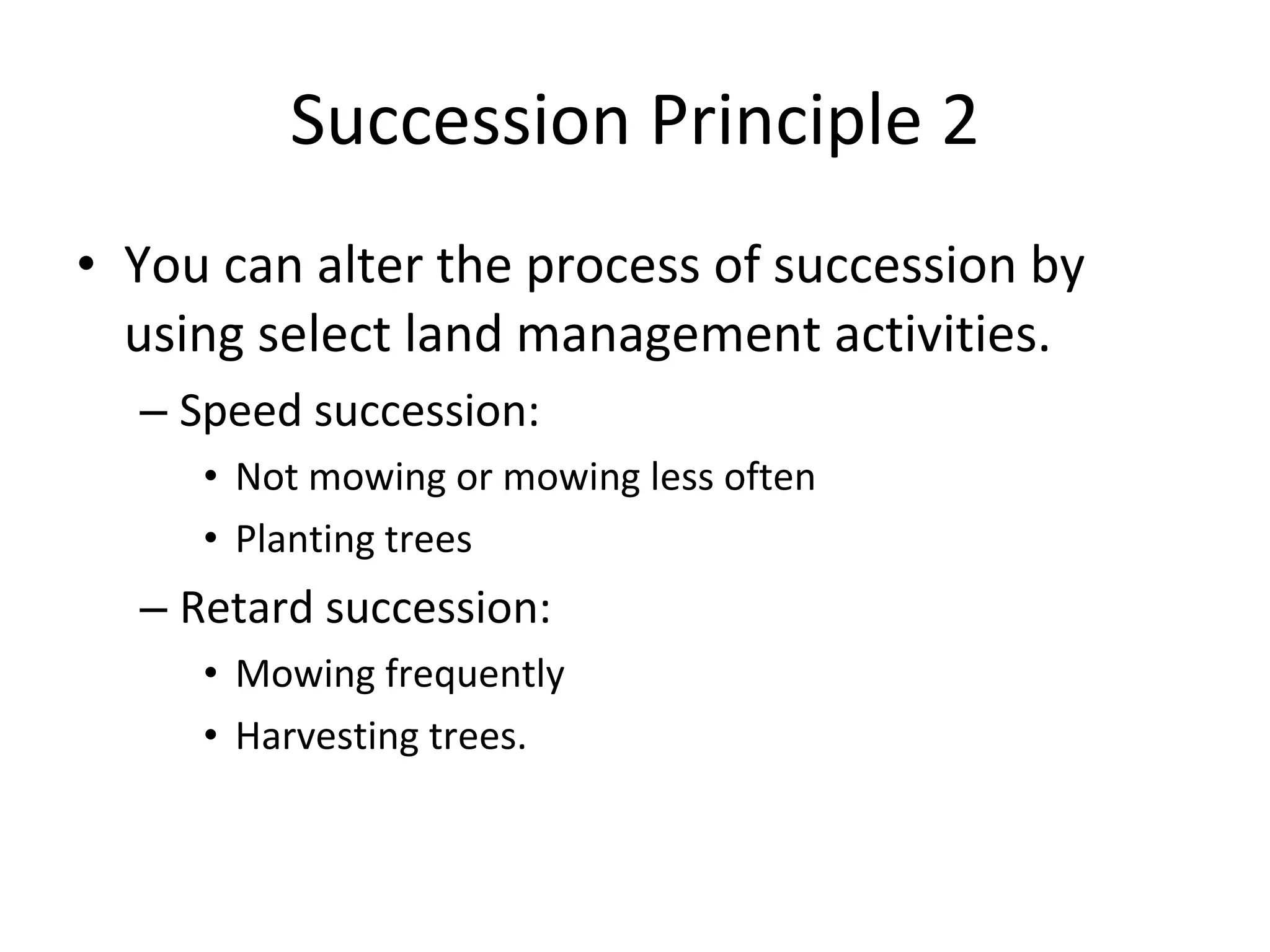 Succession Principle 2

• You can alter the process of succession by using select land management activities.

– Speed succession:

• Not mowing or mowing less often

• Planting trees

– Retard succession:

• Mowing frequently

• Harvesting trees.